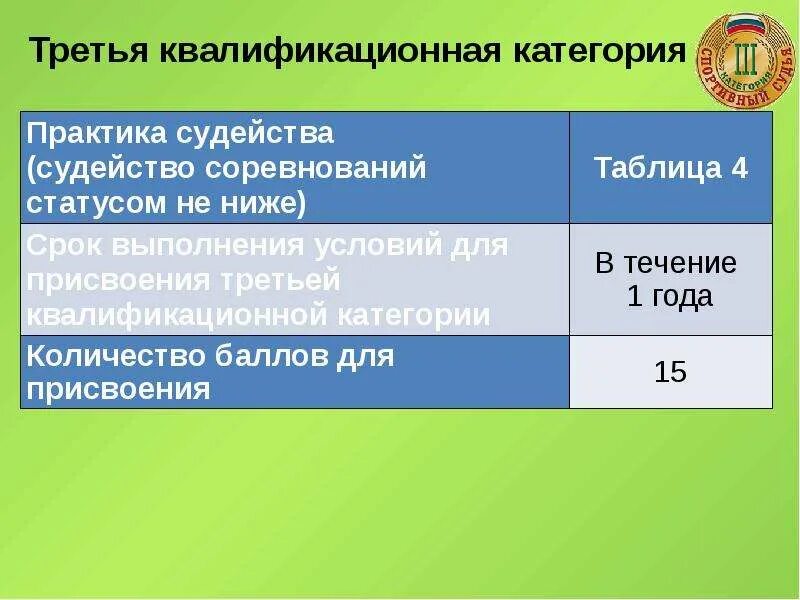 Третья квалификационная категория

III КАТЕГОРИЯ СПОРТИВНЫЙ СУДЬЯ

| Практика судейства (судейство соревнований статусом не ниже) | Таблица 4 |
|---|---|
| Срок выполнения условий для присвоения третьей квалификационной категории | В течение 1 года |
| Количество баллов для присвоения | 15 |